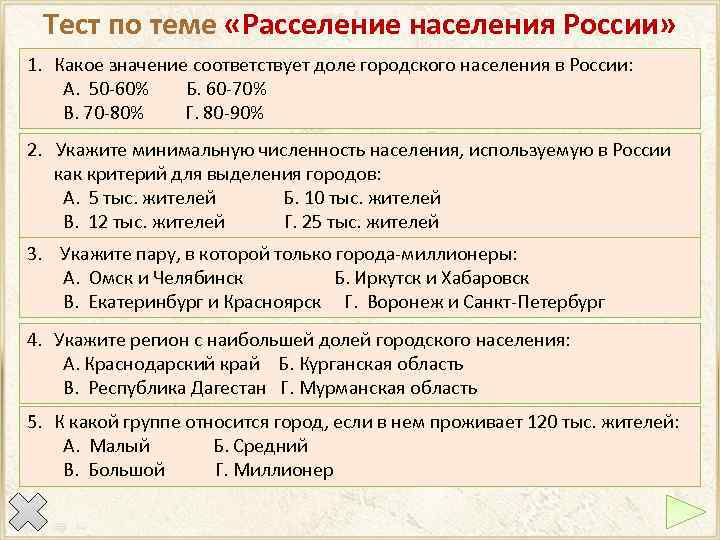 Тест по теме «Расселение населения России»

1. Какое значение соответствует доле городского населения в России:
А. 50-60% Б. 60-70%
В. 70-80% Г. 80-90%

2. Укажите минимальную численность населения, используемую в России как критерий для выделения городов:
А. 5 тыс. жителей Б. 10 тыс. жителей
В. 12 тыс. жителей Г. 25 тыс. жителей

3. Укажите пару, в которой только города-миллионеры:
А. Омск и Челябинск Б. Иркутск и Хабаровск
В. Екатеринбург и Красноярск Г. Воронеж и Санкт-Петербург

4. Укажите регион с наибольшей долей городского населения:
А. Краснодарский край Б. Курганская область
В. Республика Дагестан Г. Мурманская область

5. К какой группе относится город, если в нем проживает 120 тыс. жителей:
А. Малый Б. Средний
В. Большой Г. Миллионер